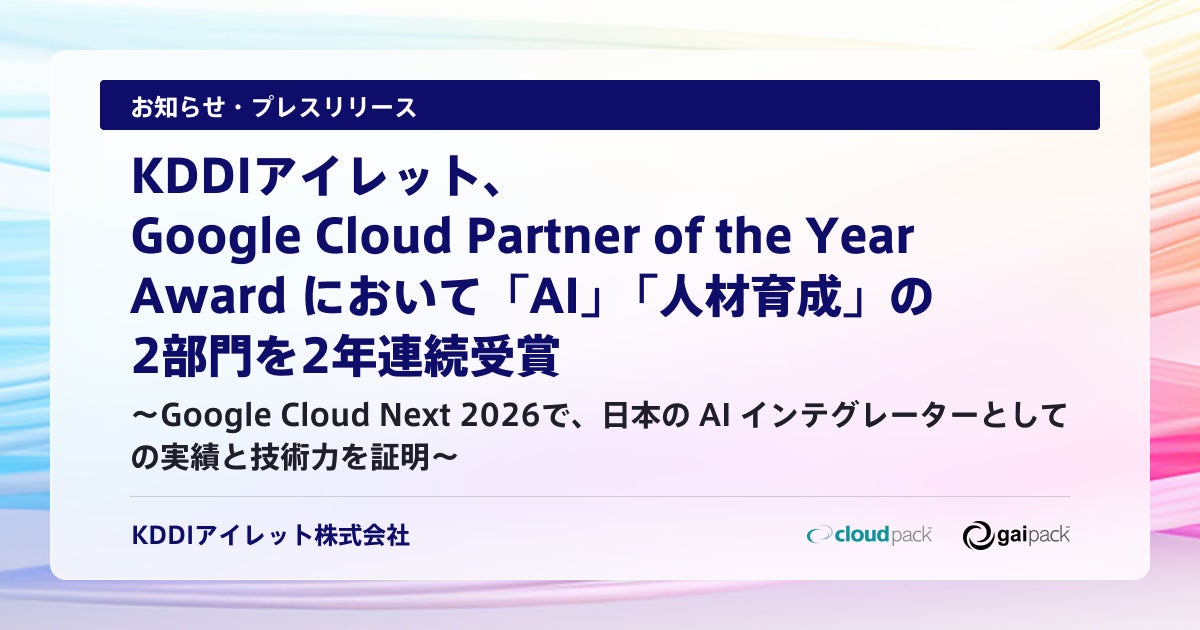 お知らせ・プレスリリース

KDDIアイレット、Google Cloud Partner of the Year Award において「AI」「人材育成」の2部門を2年連続受賞

〜Google Cloud Next 2026で、日本の AI インテグレーターとしての実績と技術力を証明〜

KDDIアイレット株式会社

cloudpack

gaipack